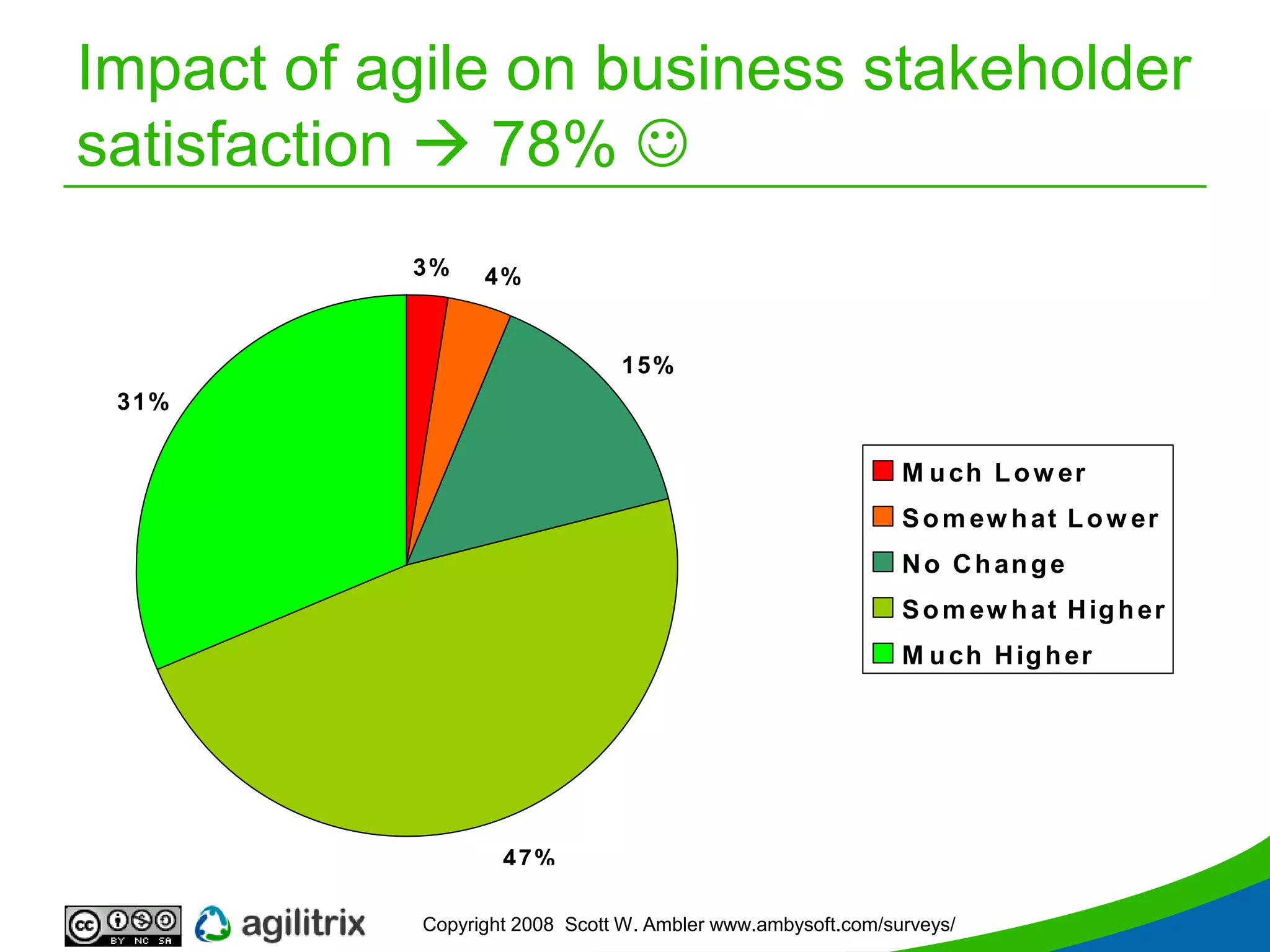 Impact of agile on business stakeholder satisfaction → 78% ☺

3%
4%
15%
31%
47%

Much Lower
Somewhat Lower
No Change
Somewhat Higher
Much Higher

cc BY NC SA
agilitrix
Copyright 2008 Scott W. Ambler www.ambysoft.com/surveys/